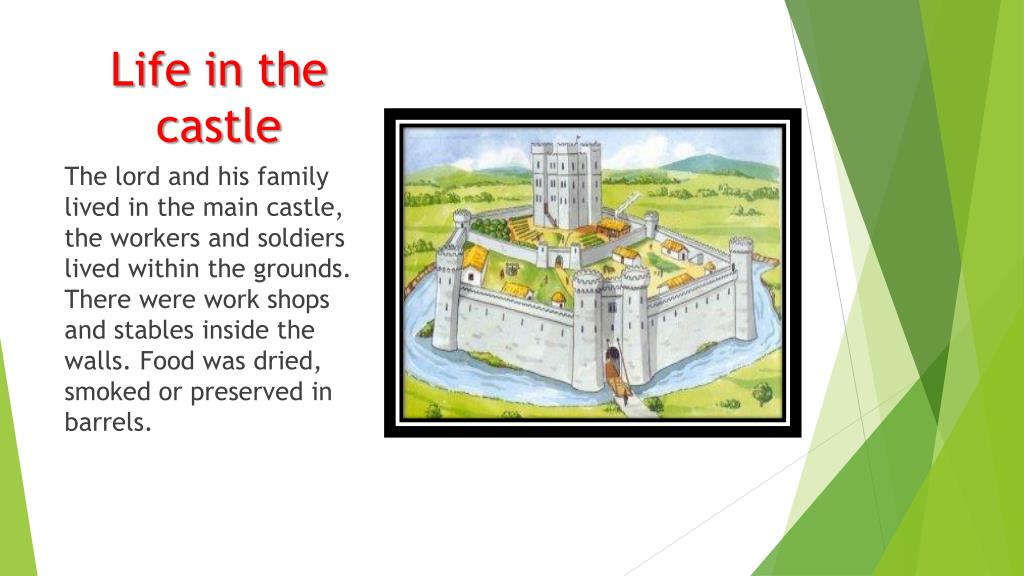 Life in the castle

The lord and his family lived in the main castle, the workers and soldiers lived within the grounds. There were work shops and stables inside the walls. Food was dried, smoked or preserved in barrels.